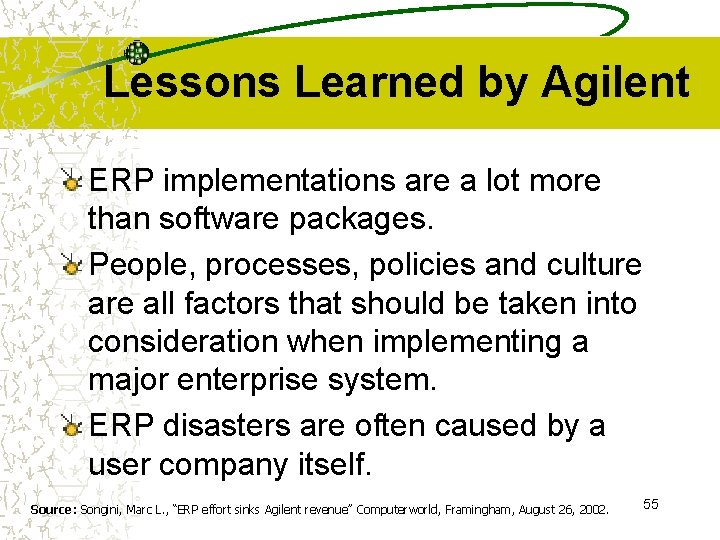 Lessons Learned by Agilent

ERP implementations are a lot more than software packages.

People, processes, policies and culture are all factors that should be taken into consideration when implementing a major enterprise system.

ERP disasters are often caused by a user company itself.

Source: Songini, Marc L., "ERP effort sinks Agilent revenue" Computerworld, Framingham, August 26, 2002.

55